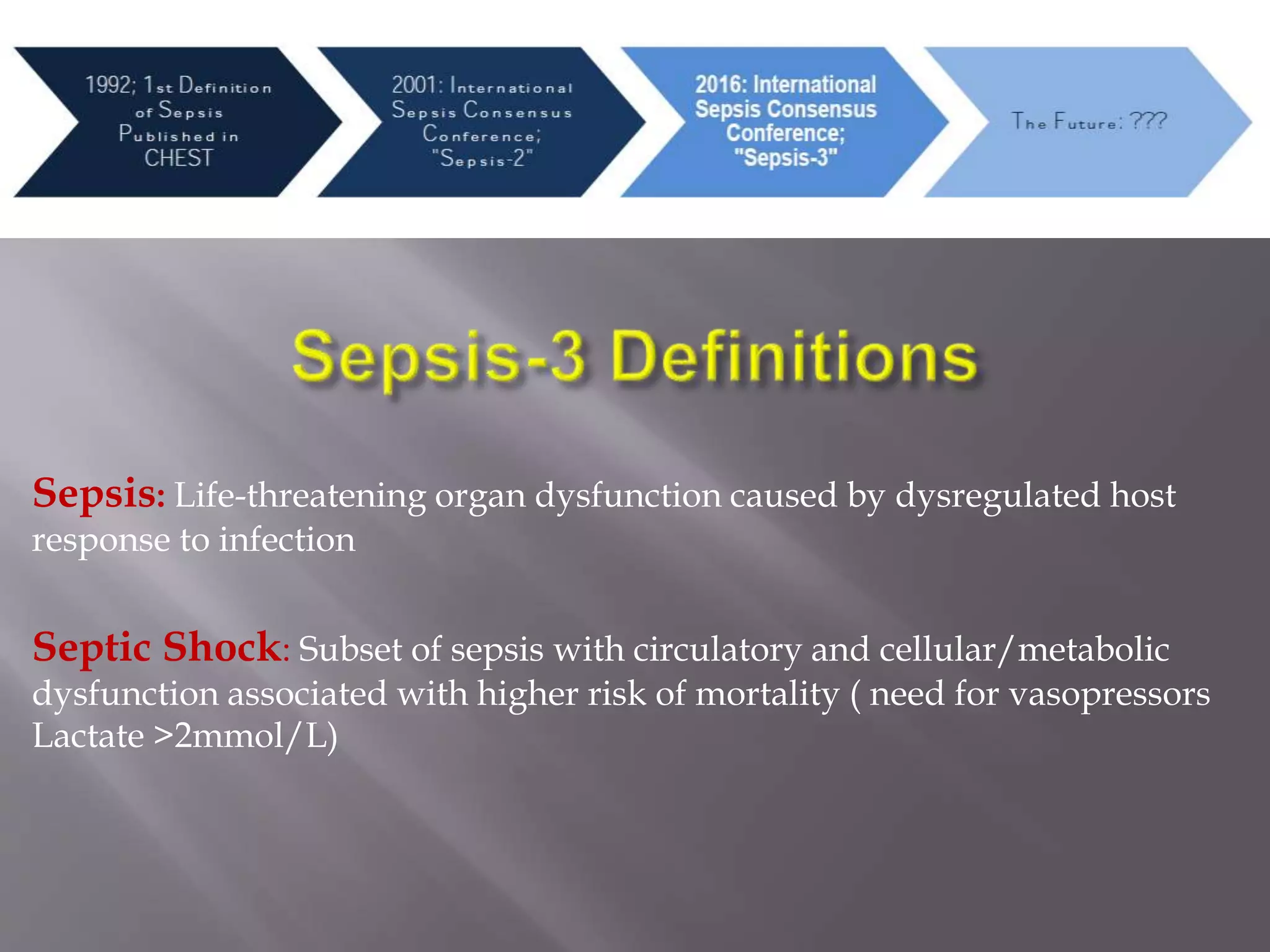 1992; 1st Definition of Sepsis Published in CHEST

2001: International Sepsis Consensus Conference; "Sepsis-2"

2016: International Sepsis Consensus Conference; "Sepsis-3"

The Future: ???

Sepsis-3 Definitions

Sepsis: Life-threatening organ dysfunction caused by dysregulated host response to infection

Septic Shock: Subset of sepsis with circulatory and cellular/metabolic dysfunction associated with higher risk of mortality ( need for vasopressors Lactate >2mmol/L)